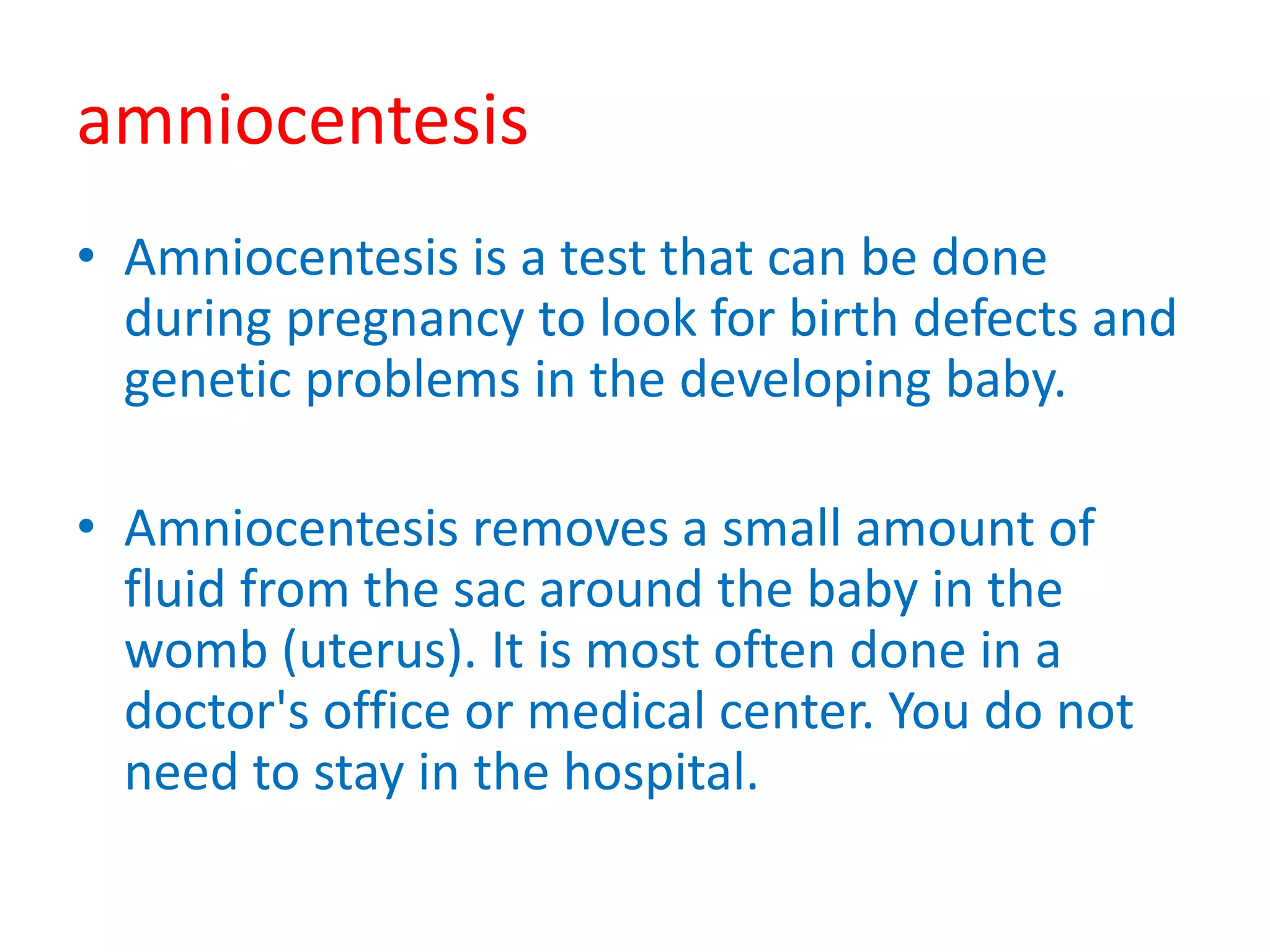 amniocentesis

• Amniocentesis is a test that can be done during pregnancy to look for birth defects and genetic problems in the developing baby.

• Amniocentesis removes a small amount of fluid from the sac around the baby in the womb (uterus). It is most often done in a doctor's office or medical center. You do not need to stay in the hospital.